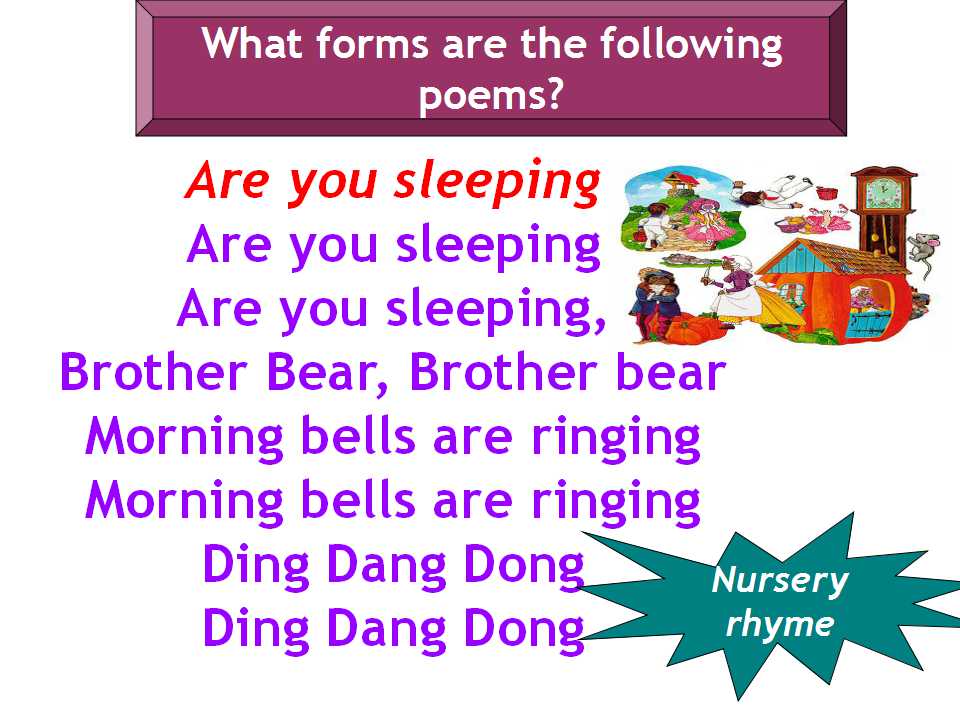 What forms are the following poems?

Are you sleeping
Are you sleeping
Are you sleeping,
Brother Bear, Brother bear
Morning bells are ringing
Morning bells are ringing
Ding Dang Dong
Ding Dang Dong

Nursery rhyme